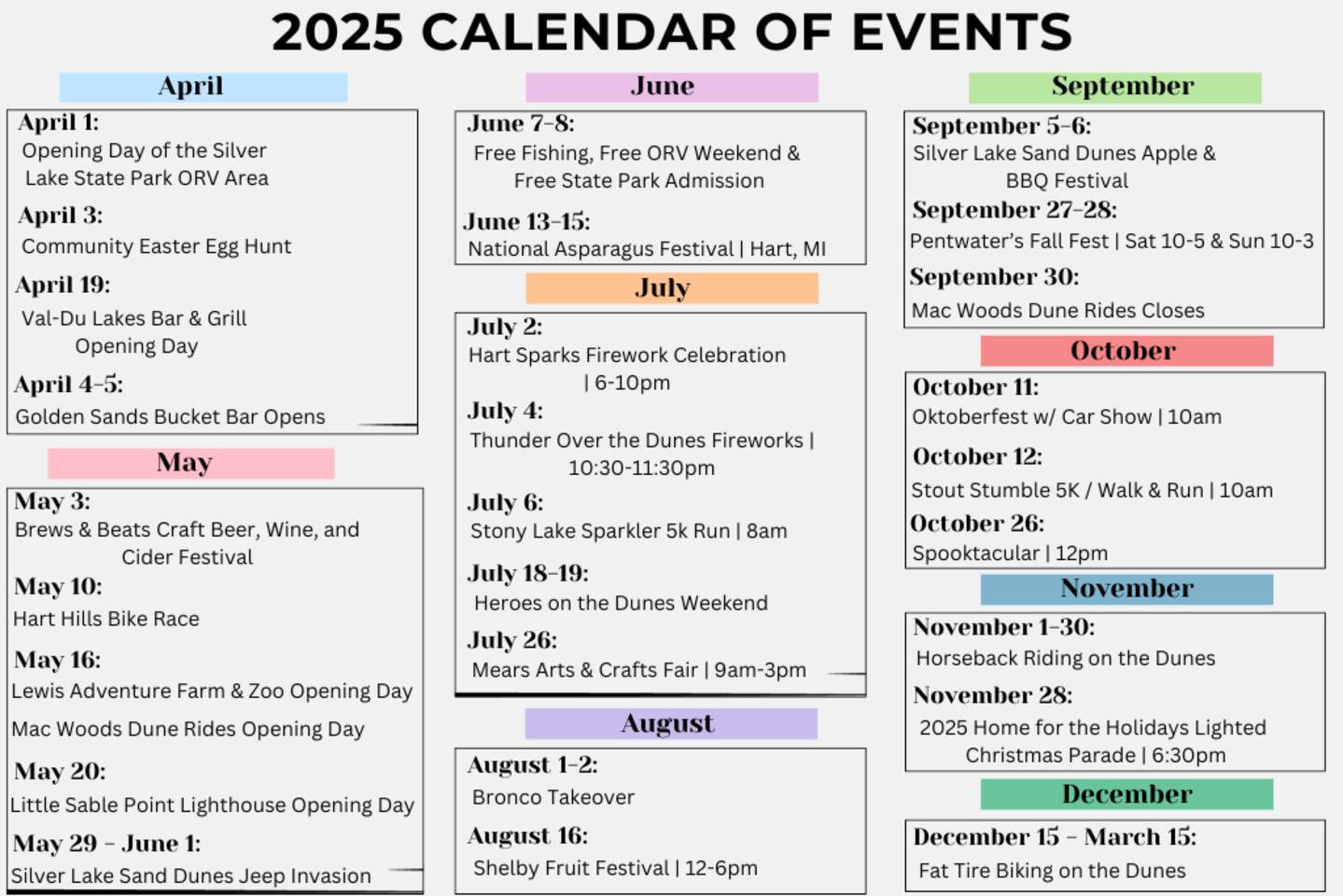 2025 CALENDAR OF EVENTS

April

April 1:
Opening Day of the Silver Lake State Park ORV Area

April 3:
Community Easter Egg Hunt

April 19:
Val-Du Lakes Bar & Grill Opening Day

April 4-5:
Golden Sands Bucket Bar Opens

May

May 3:
Brews & Beats Craft Beer, Wine, and Cider Festival

May 10:
Hart Hills Bike Race

May 16:
Lewis Adventure Farm & Zoo Opening Day

Mac Woods Dune Rides Opening Day

May 20:
Little Sable Point Lighthouse Opening Day

May 29 - June 1:
Silver Lake Sand Dunes Jeep Invasion

June

June 7-8:
Free Fishing, Free ORV Weekend & Free State Park Admission

June 13-15:
National Asparagus Festival | Hart, MI

July

July 2:
Hart Sparks Firework Celebration | 6-10pm

July 4:
Thunder Over the Dunes Fireworks | 10:30-11:30pm

July 6:
Stony Lake Sparkler 5k Run | 8am

July 18-19:
Heroes on the Dunes Weekend

July 26:
Mears Arts & Crafts Fair | 9am-3pm

August

August 1-2:
Bronco Takeover

August 16:
Shelby Fruit Festival | 12-6pm

September

September 5-6:
Silver Lake Sand Dunes Apple & BBQ Festival

September 27-28:
Pentwater's Fall Fest | Sat 10-5 & Sun 10-3

September 30:
Mac Woods Dune Rides Closes

October

October 11:
Oktoberfest w/ Car Show | 10am

October 12:
Stout Stumble 5K / Walk & Run | 10am

October 26:
Spooktacular | 12pm

November

November 1-30:
Horseback Riding on the Dunes

November 28:
2025 Home for the Holidays Lighted Christmas Parade | 6:30pm

December

December 15 - March 15:
Fat Tire Biking on the Dunes